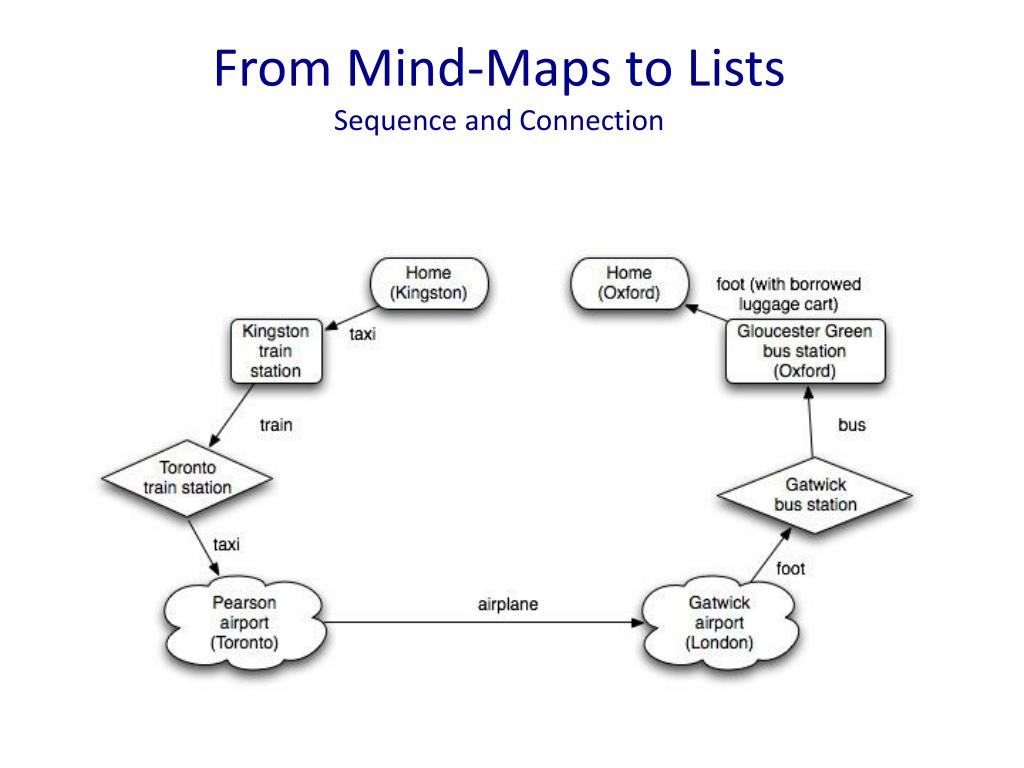 From Mind-Maps to Lists
Sequence and Connection

Home (Kingston)

taxi

Kingston train station

train

Toronto train station

taxi

Pearson airport (Toronto)

airplane

Gatwick airport (London)

foot

Gatwick bus station

bus

Gloucester Green bus station (Oxford)

foot (with borrowed luggage cart)

Home (Oxford)